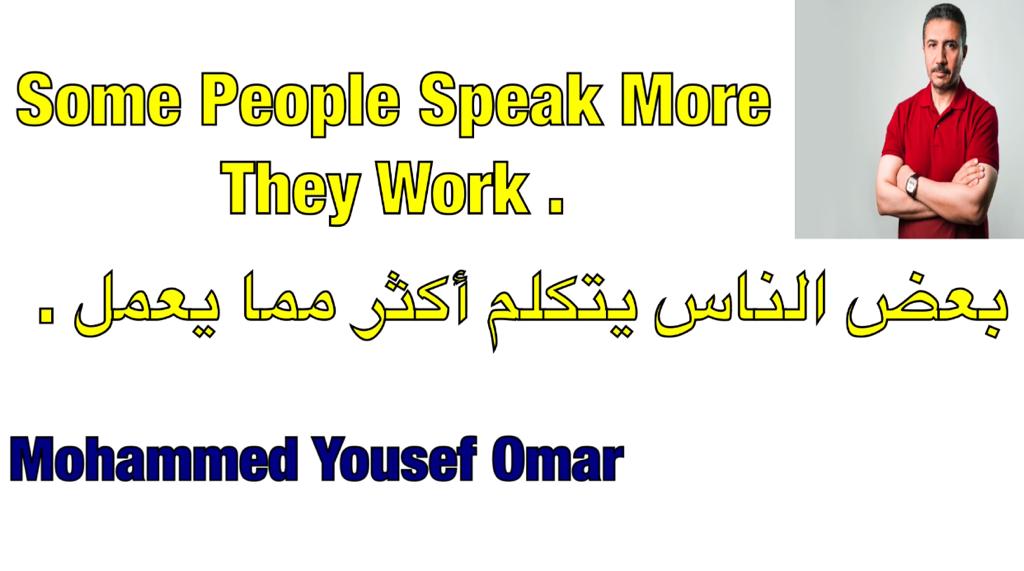 Some People Speak More They Work .

بعض الناس يتكلم أكثر مما يعمل .

Mohammed Yousef Omar